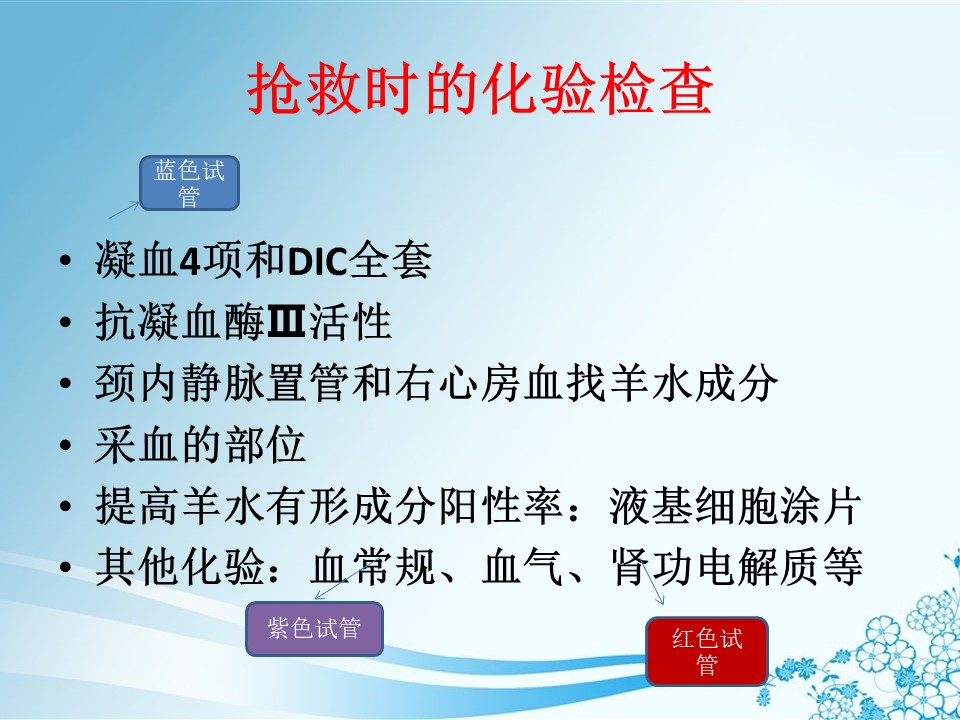 抢救时的化验检查

蓝色试管

• 凝血4项和DIC全套
• 抗凝血酶Ⅲ活性
• 颈内静脉置管和右心房血找羊水成分
• 采血的部位
• 提高羊水有形成分阳性率：液基细胞涂片
• 其他化验：血常规、血气、肾功电解质等

紫色试管

红色试管